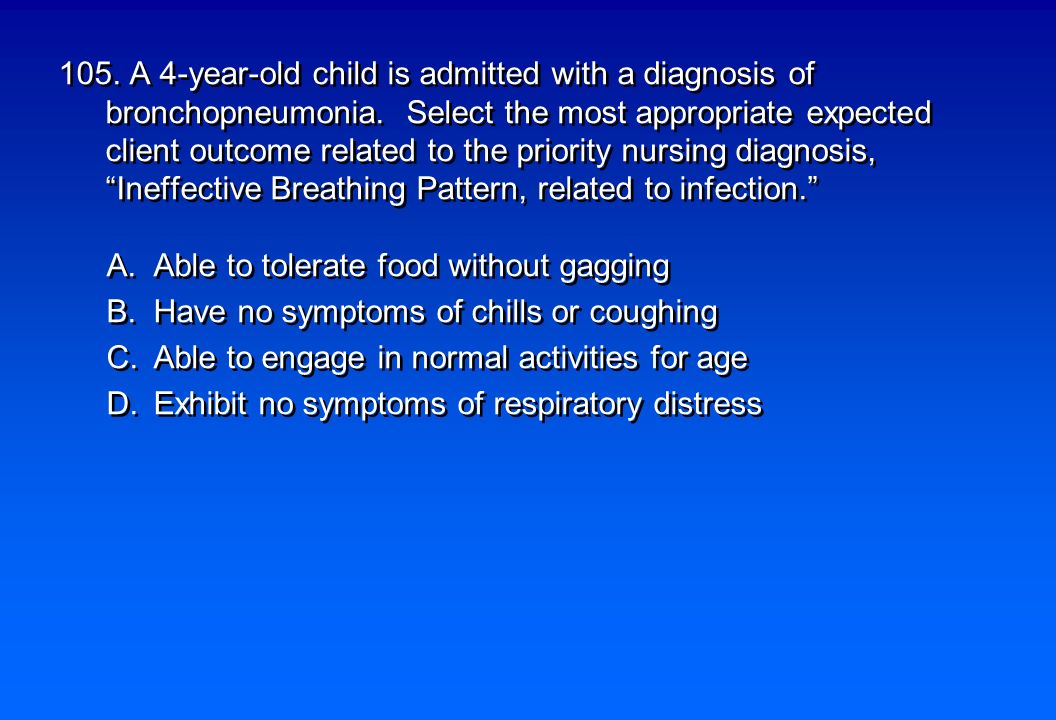 105. A 4-year-old child is admitted with a diagnosis of bronchopneumonia.  Select the most appropriate expected client outcome related to the priority nursing diagnosis, “Ineffective Breathing Pattern, related to infection.”

A. Able to tolerate food without gagging
B. Have no symptoms of chills or coughing
C. Able to engage in normal activities for age
D. Exhibit no symptoms of respiratory distress